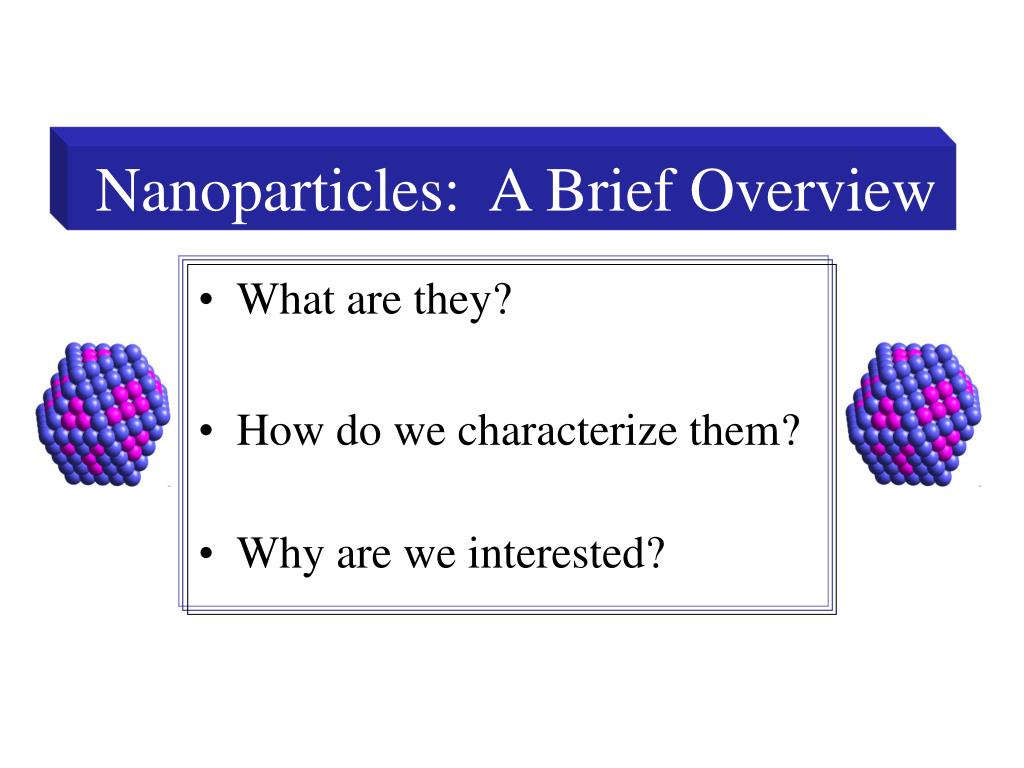 Nanoparticles: A Brief Overview

• What are they?

• How do we characterize them?

• Why are we interested?